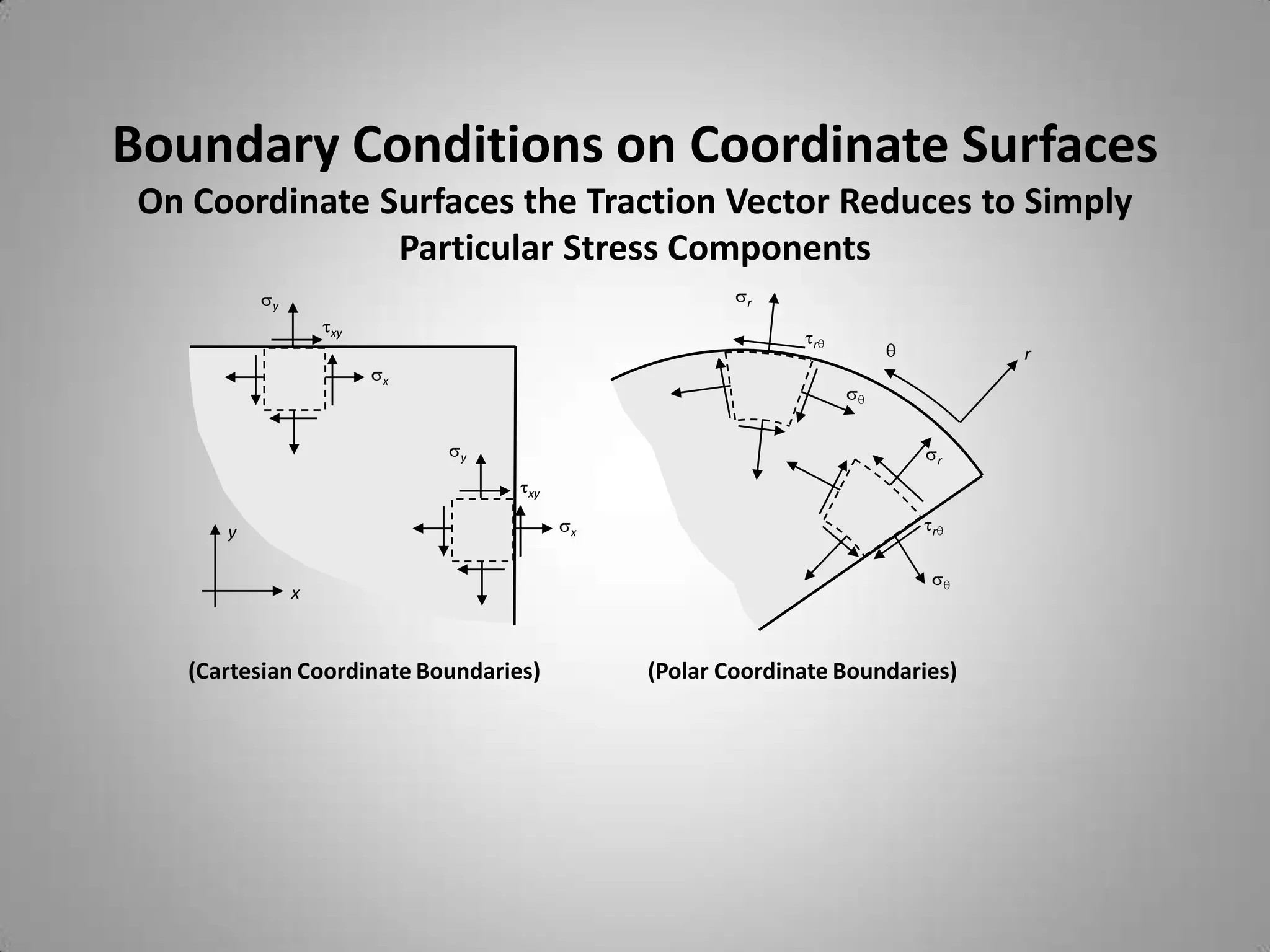 Boundary Conditions on Coordinate Surfaces

On Coordinate Surfaces the Traction Vector Reduces to Simply Particular Stress Components

$\sigma_y$

$\tau_{xy}$

$\sigma_x$

$\sigma_y$

$\tau_{xy}$

$\sigma_x$

$y$

$x$

$\sigma_r$

$\tau_{r\theta}$

$\theta$

$r$

$\sigma_\theta$

$\sigma_r$

$\tau_{r\theta}$

$\sigma_\theta$

(Cartesian Coordinate Boundaries)

(Polar Coordinate Boundaries)